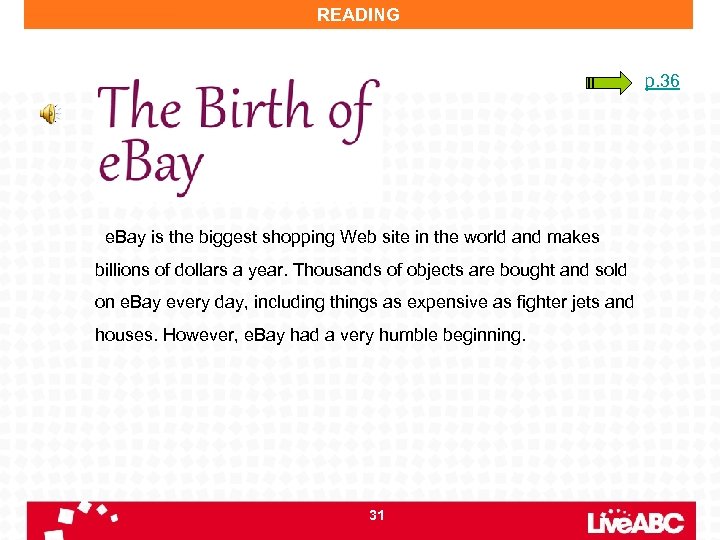 READING

p.36

The Birth of eBay

eBay is the biggest shopping Web site in the world and makes billions of dollars a year. Thousands of objects are bought and sold on eBay every day, including things as expensive as fighter jets and houses. However, eBay had a very humble beginning.

31

LiveABC